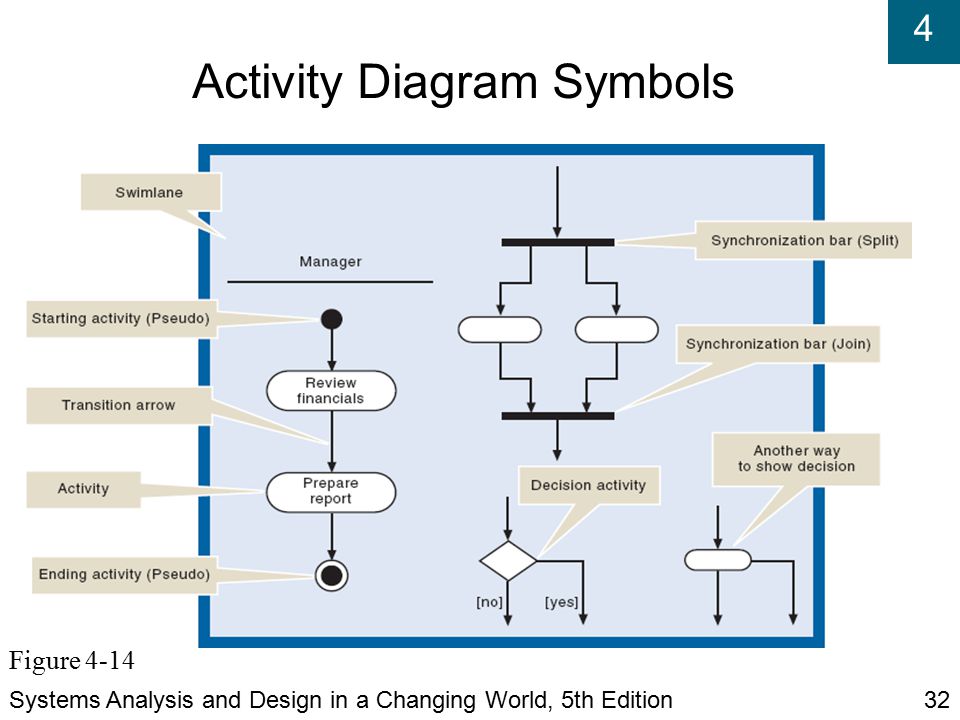 4

Activity Diagram Symbols

Swimlane

Manager

Starting activity (Pseudo)

Review financials

Transition arrow

Activity

Prepare report

Ending activity (Pseudo)

Synchronization bar (Split)

Synchronization bar (Join)

Decision activity

Another way to show decision

[no]

[yes]

Figure 4-14

Systems Analysis and Design in a Changing World, 5th Edition

32